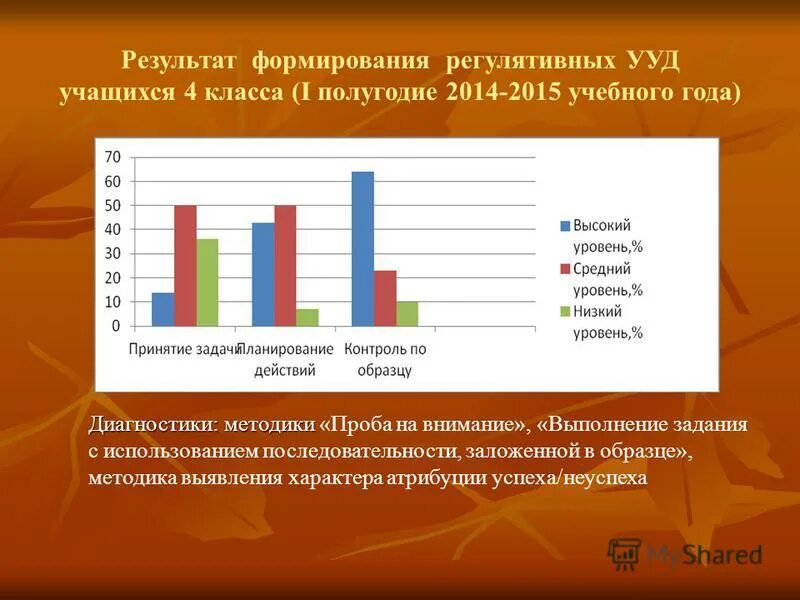 Результат формирования регулятивных УУД учащихся 4 класса (I полугодие 2014-2015 учебного года)

70
60
50
40
30
20
10
0

Принятие задачи
Планирование действий
Контроль по образцу

Высокий уровень,%
Средний уровень,%
Низкий уровень,%

Диагностики: методики «Проба на внимание», «Выполнение задания с использованием последовательности, заложенной в образце», методика выявления характера атрибуции успеха/неуспеха

MyShared